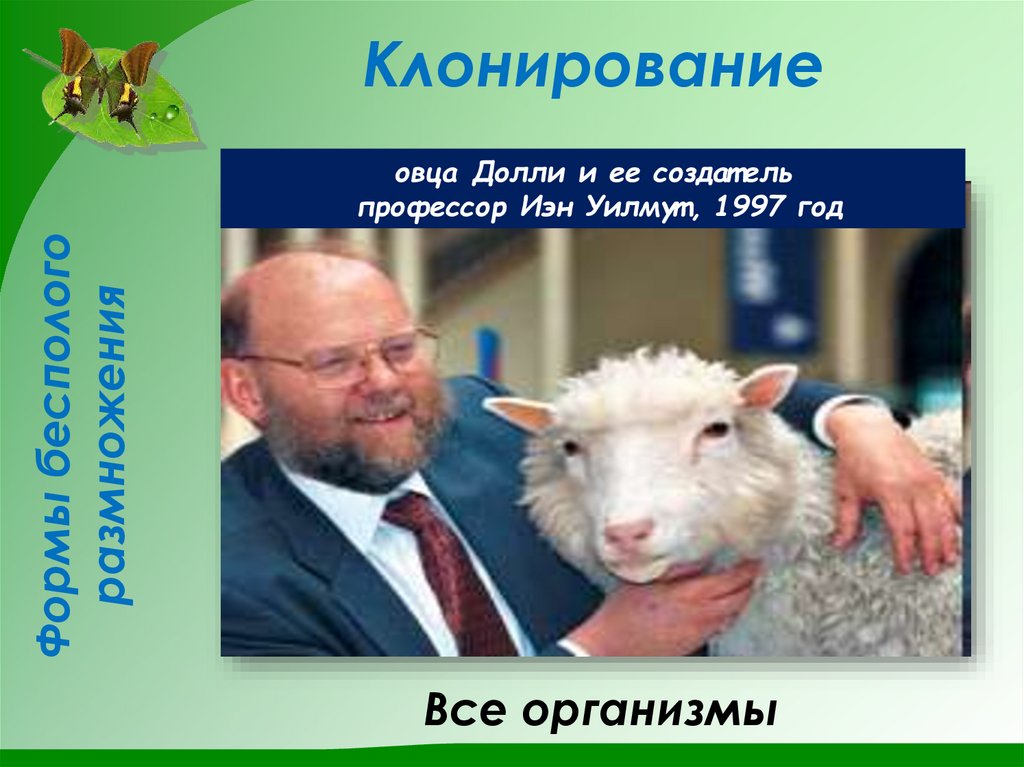 Клонирование

Формы бесполого размножения

овца Долли и ее создатель профессор Иэн Уилмут, 1997 год

Все организмы